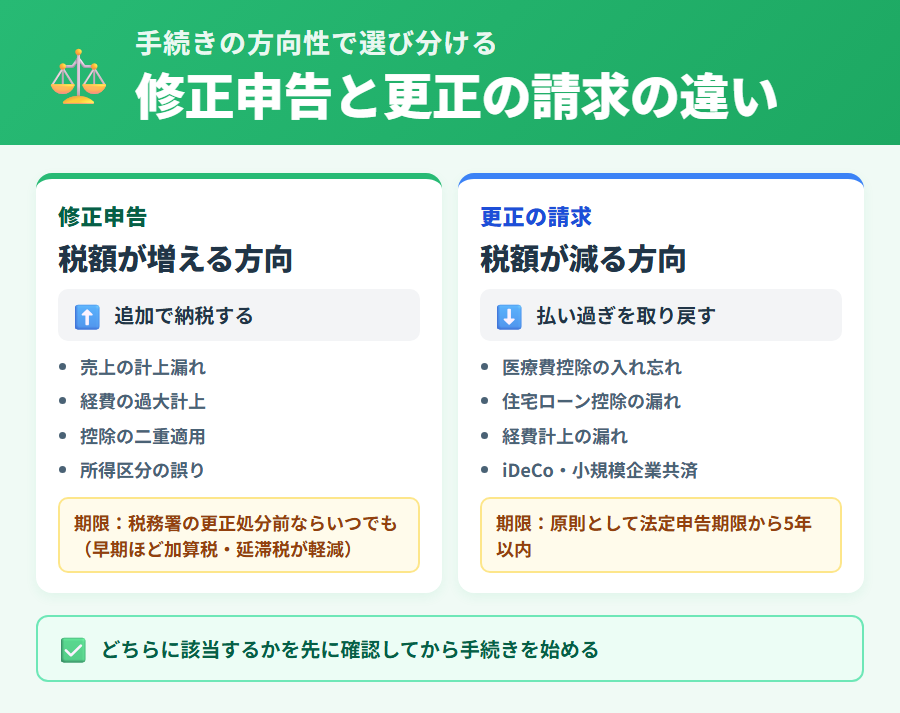 手続きの方向性で選び分ける

修正申告と更正の請求の違い

修正申告

税額が増える方向

追加で納税する

- 売上の計上漏れ
- 経費の過大計上
- 控除の二重適用
- 所得区分の誤り

期限：税務署の更正処分前ならいつでも（早期ほど加算税・延滞税が軽減）

更正の請求

税額が減る方向

払い過ぎを取り戻す

- 医療費控除の入れ忘れ
- 住宅ローン控除の漏れ
- 経費計上の漏れ
- iDeCo・小規模企業共済

期限：原則として法定申告期限から5年以内

どちらに該当するかを先に確認してから手続きを始める